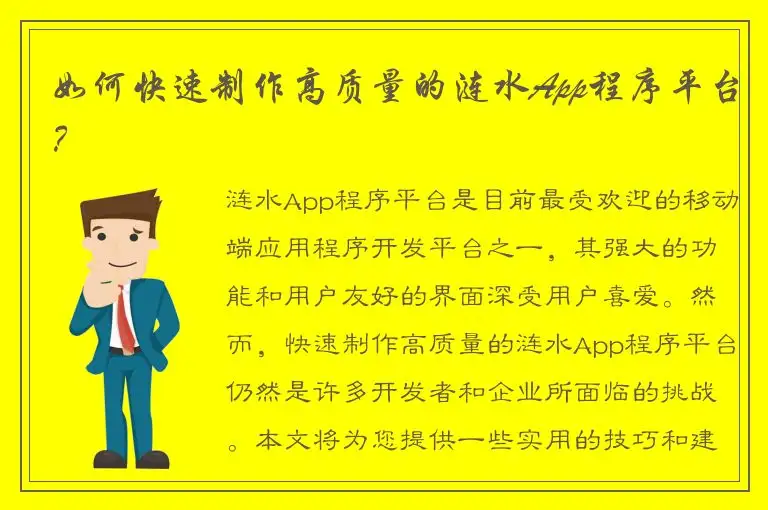 如何快速制作高质量的涟水App程序平台？

涟水App程序平台是目前最受欢迎的移动端应用程序开发平台之一，其强大的功能和用户友好的界面深受用户喜爱。然而，快速制作高质量的涟水App程序平台仍然是许多开发者和企业所面临的挑战。本文将为您提供一些实用的技巧和建